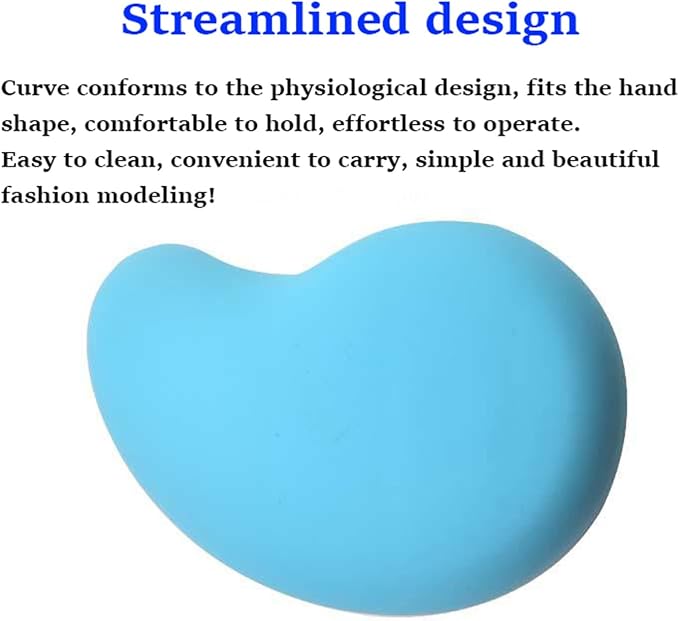 Streamlined design

Curve conforms to the physiological design, fits the hand shape, comfortable to hold, effortless to operate.
Easy to clean, convenient to carry, simple and beautiful fashion modeling!